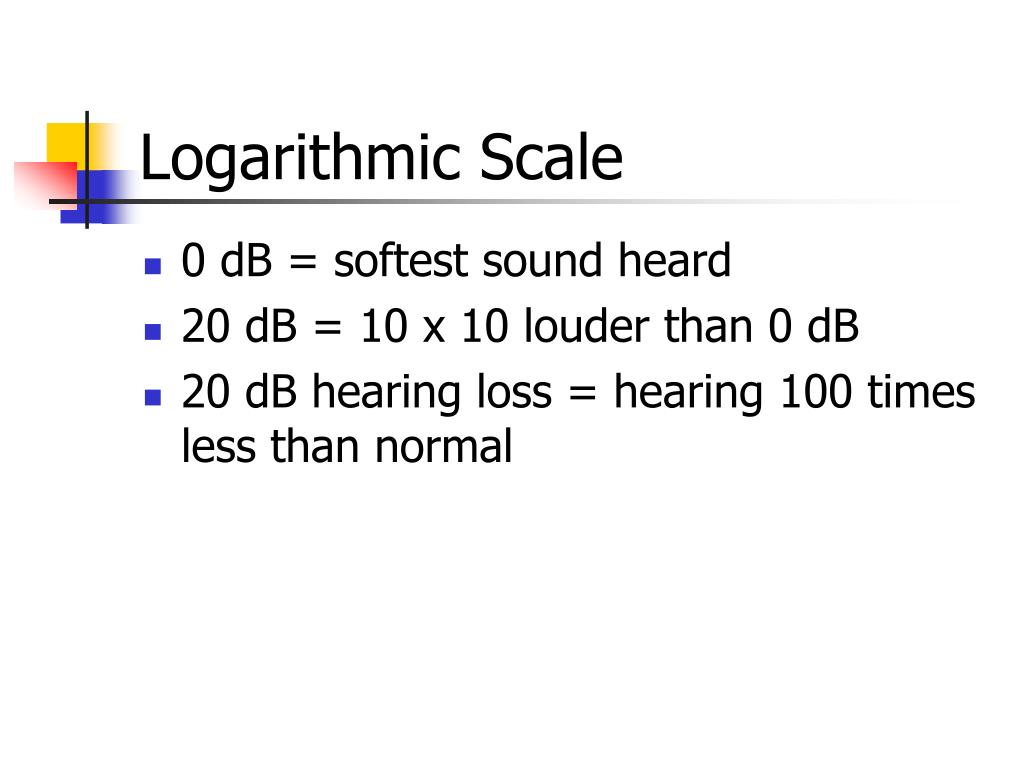 Logarithmic Scale

- 0 dB = softest sound heard
- 20 dB = 10 x 10 louder than 0 dB
- 20 dB hearing loss = hearing 100 times less than normal